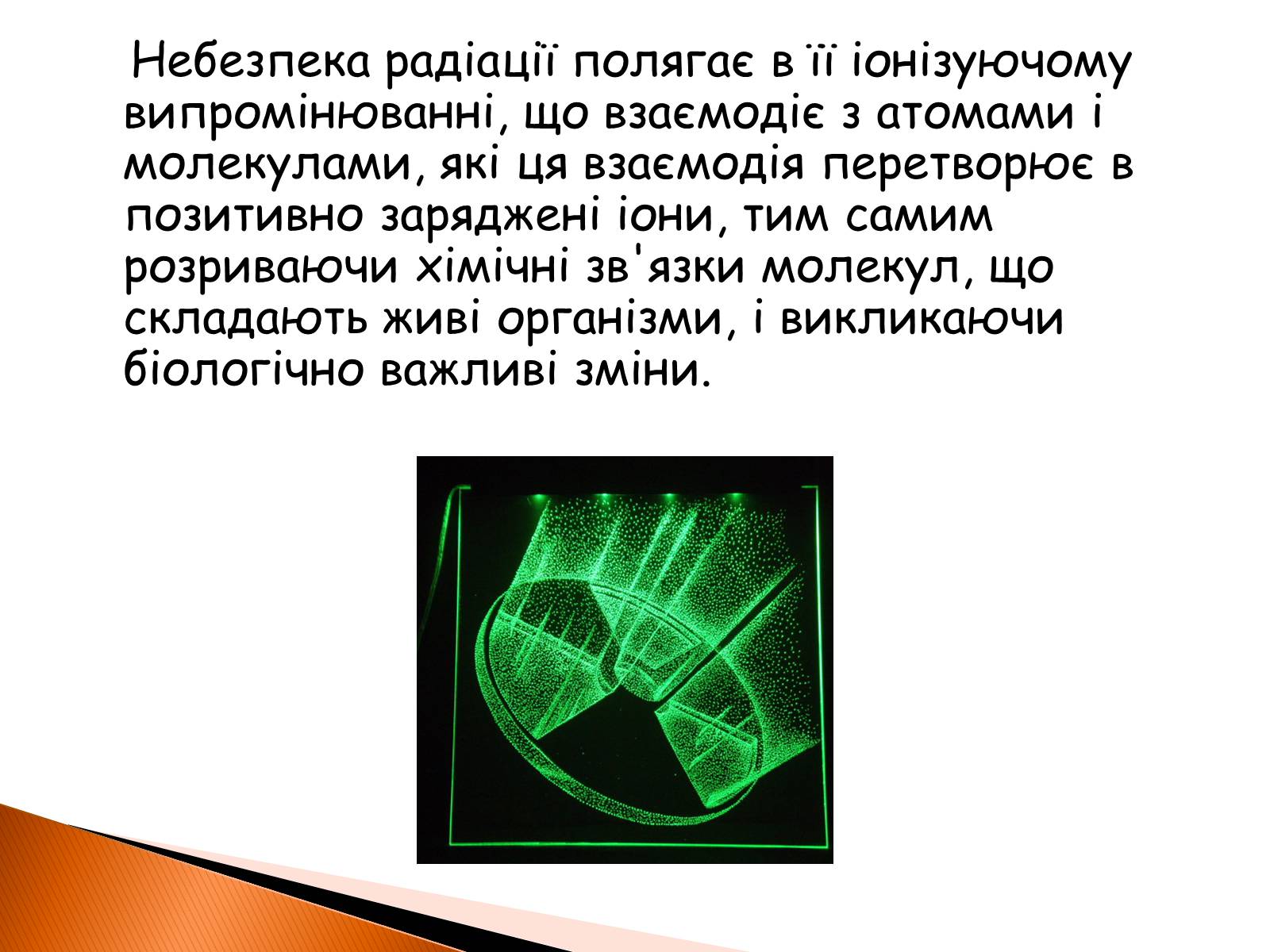 Небезпека радіації полягає в її іонізуючому випромінюванні, що взаємодіє з атомами і молекулами, які ця взаємодія перетворює в позитивно заряджені іони, тим самим розриваючи хімічні зв'язки молекул, що складають живі організми, і викликаючи біологічно важливі зміни.